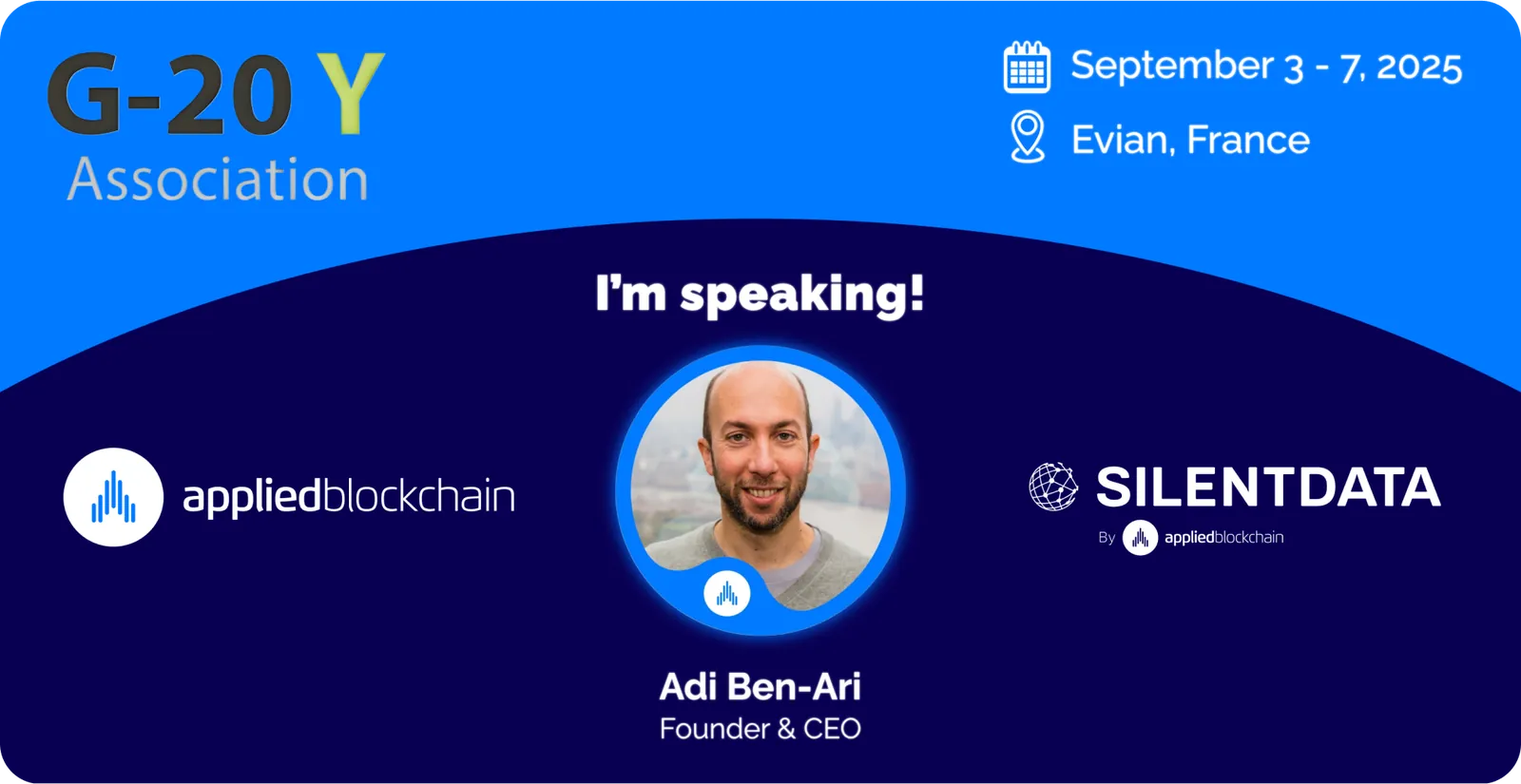 G-20 Y
Association

September 3 - 7, 2025
Evian, France

I'm speaking!

appliedblockchain

SILENTDATA
By appliedblockchain

Adi Ben-Ari
Founder & CEO